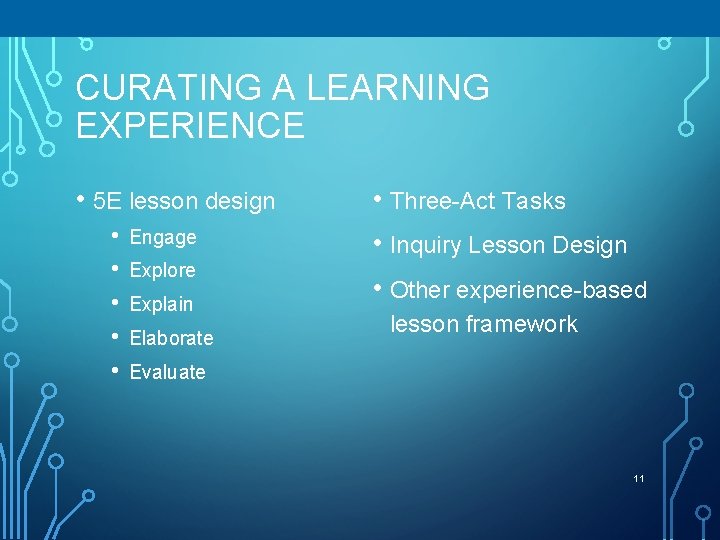 CURATING A LEARNING EXPERIENCE

• 5E lesson design
  • Engage
  • Explore
  • Explain
  • Elaborate
  • Evaluate

• Three-Act Tasks
• Inquiry Lesson Design
• Other experience-based lesson framework

11